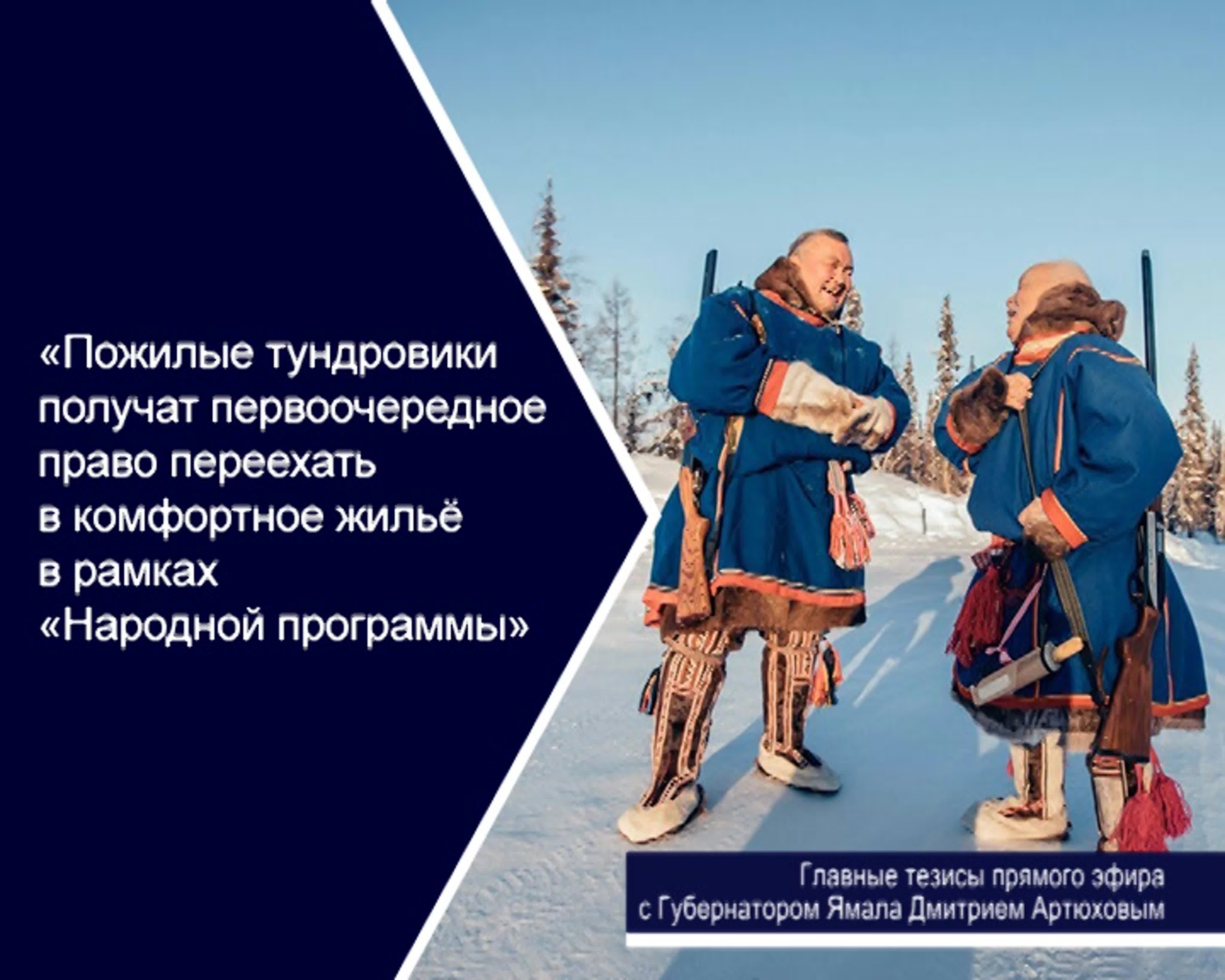 «Пожилые тундровики получат первоочередное право переехать в комфортное жильё в рамках «Народной программы»

Главные тезисы прямого эфира с Губернатором Ямала Дмитрием Артюховым